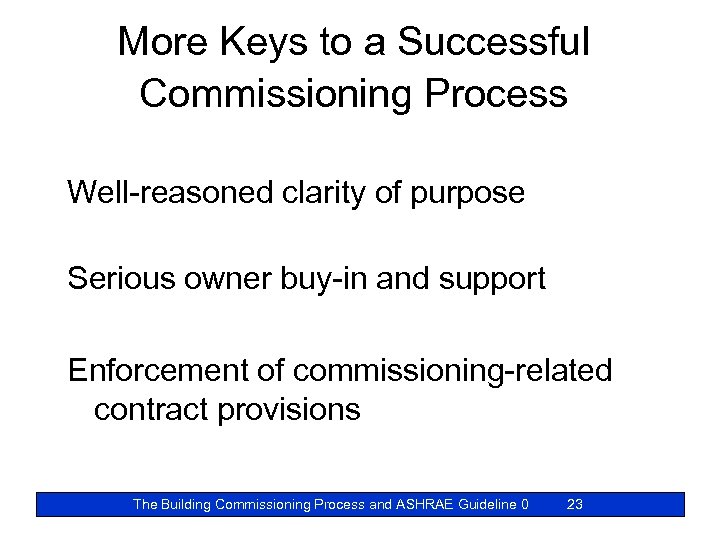 More Keys to a Successful Commissioning Process

Well-reasoned clarity of purpose

Serious owner buy-in and support

Enforcement of commissioning-related contract provisions

The Building Commissioning Process and ASHRAE Guideline 0 23